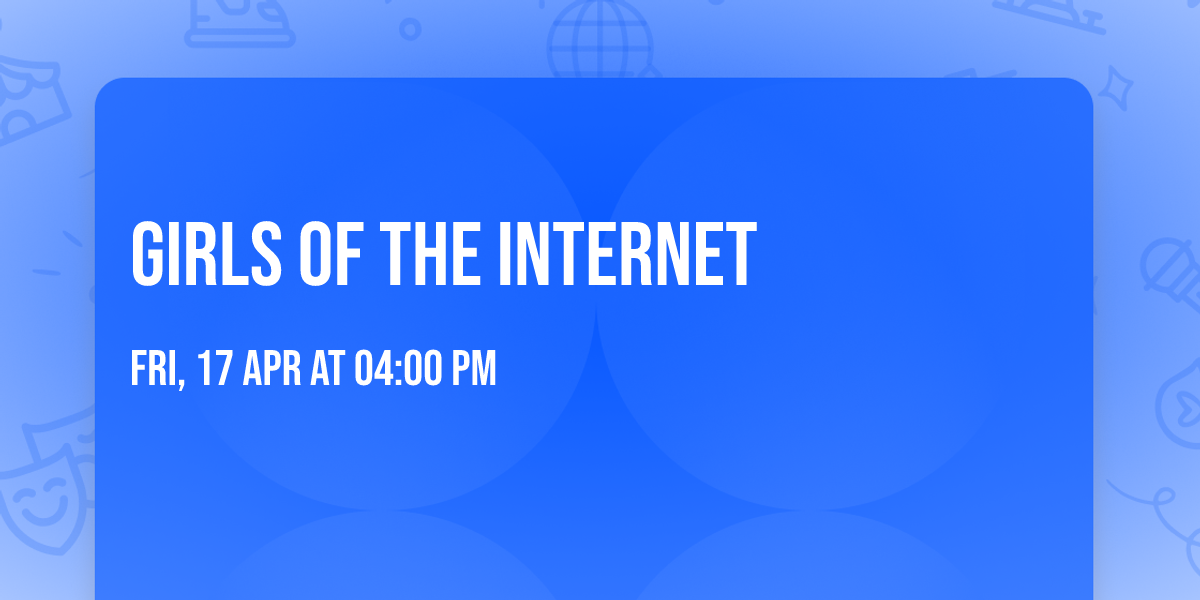 GIRLS OF THE INTERNET

FRI, 17 APR AT 04:00 PM